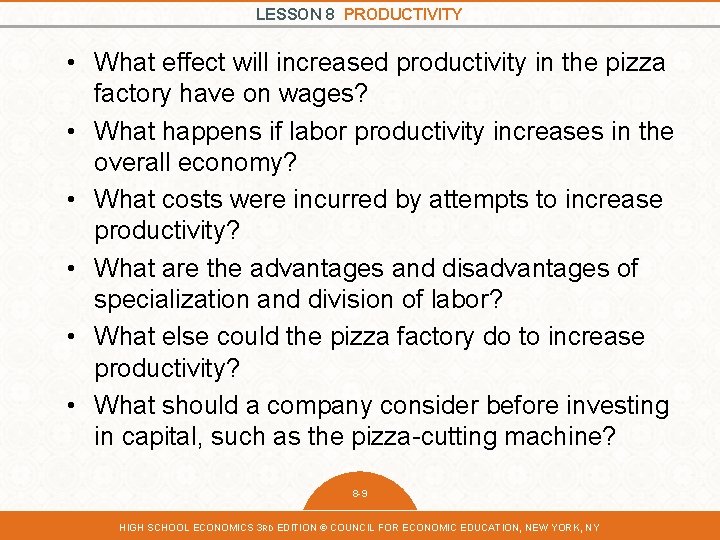 LESSON 8 PRODUCTIVITY

• What effect will increased productivity in the pizza factory have on wages?

• What happens if labor productivity increases in the overall economy?

• What costs were incurred by attempts to increase productivity?

• What are the advantages and disadvantages of specialization and division of labor?

• What else could the pizza factory do to increase productivity?

• What should a company consider before investing in capital, such as the pizza-cutting machine?

8-9

HIGH SCHOOL ECONOMICS 3RD EDITION © COUNCIL FOR ECONOMIC EDUCATION, NEW YORK, NY